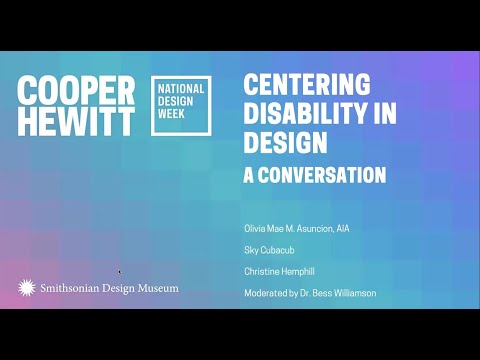 COOPER HEWITT

NATIONAL DESIGN WEEK

CENTERING DISABILITY IN DESIGN

A CONVERSATION

Olivia Mae M. Asuncion, AIA

Sky Cubacub

Christine Hemphill

Moderated by Dr. Bess Williamson

Smithsonian Design Museum